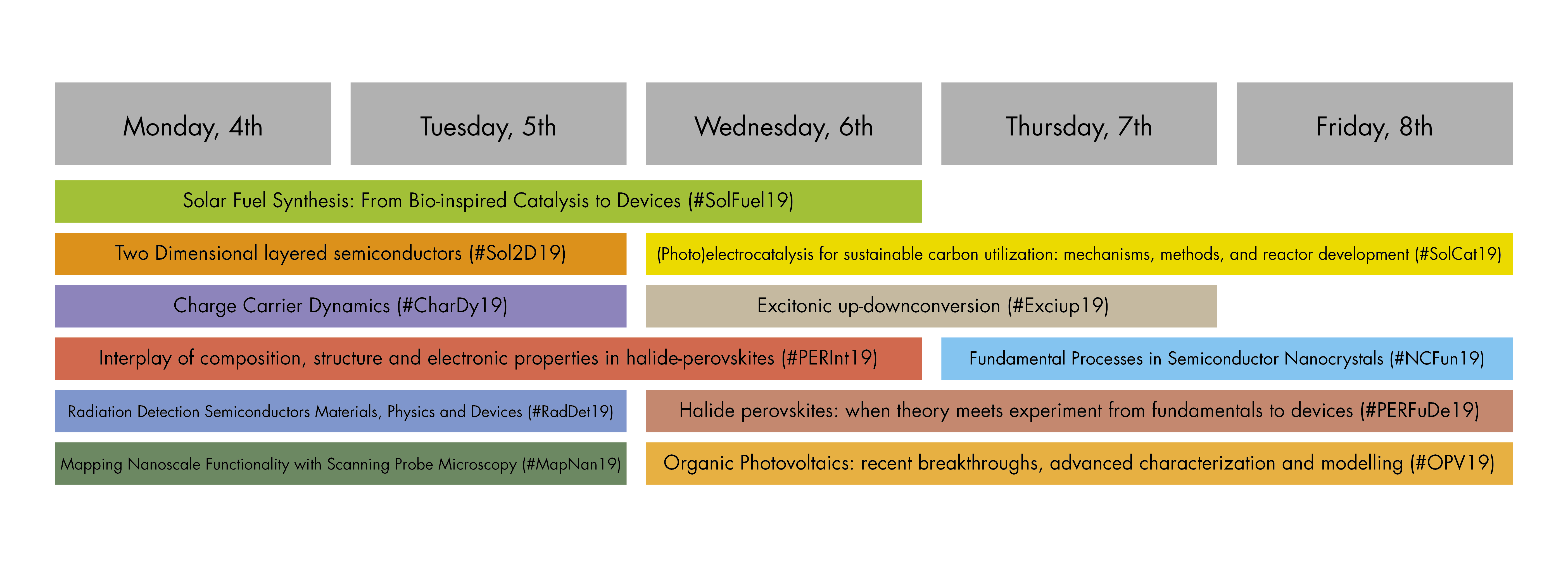 Monday, 4th

Tuesday, 5th

Wednesday, 6th

Thursday, 7th

Friday, 8th

Solar Fuel Synthesis: From Bio-inspired Catalysis to Devices (#SolFuel19)

Two Dimensional layered semiconductors (#Sol2D19)

(Photo)electrocatalysis for sustainable carbon utilization: mechanisms, methods, and reactor development (#SolCat19)

Charge Carrier Dynamics (#CharDy19)

Excitonic up-downconversion (#Exciup19)

Interplay of composition, structure and electronic properties in halide-perovskites (#PERInt19)

Fundamental Processes in Semiconductor Nanocrystals (#NCFun19)

Radiation Detection Semiconductors Materials, Physics and Devices (#RadDet19)

Halide perovskites: when theory meets experiment from fundamentals to devices (#PERFuDe19)

Mapping Nanoscale Functionality with Scanning Probe Microscopy (#MapNan19)

Organic Photovoltaics: recent breakthroughs, advanced characterization and modelling (#OPV19)